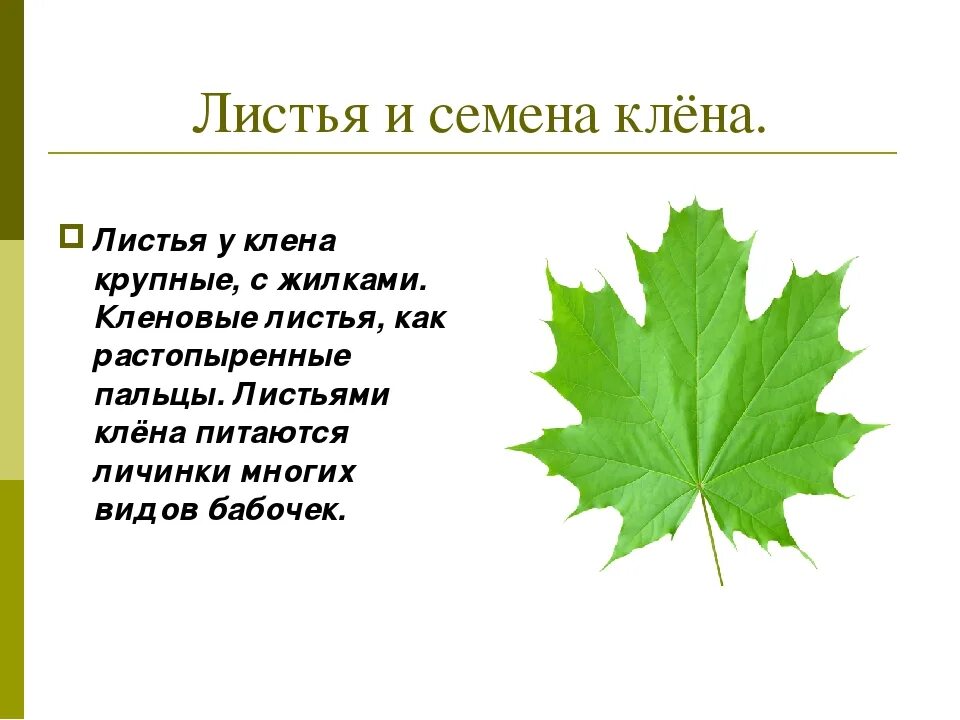 Листья и семена клёна.

Листья у клена крупные, с жилками. Кленовые листья, как растопыренные пальцы. Листьями клёна питаются личинки многих видов бабочек.